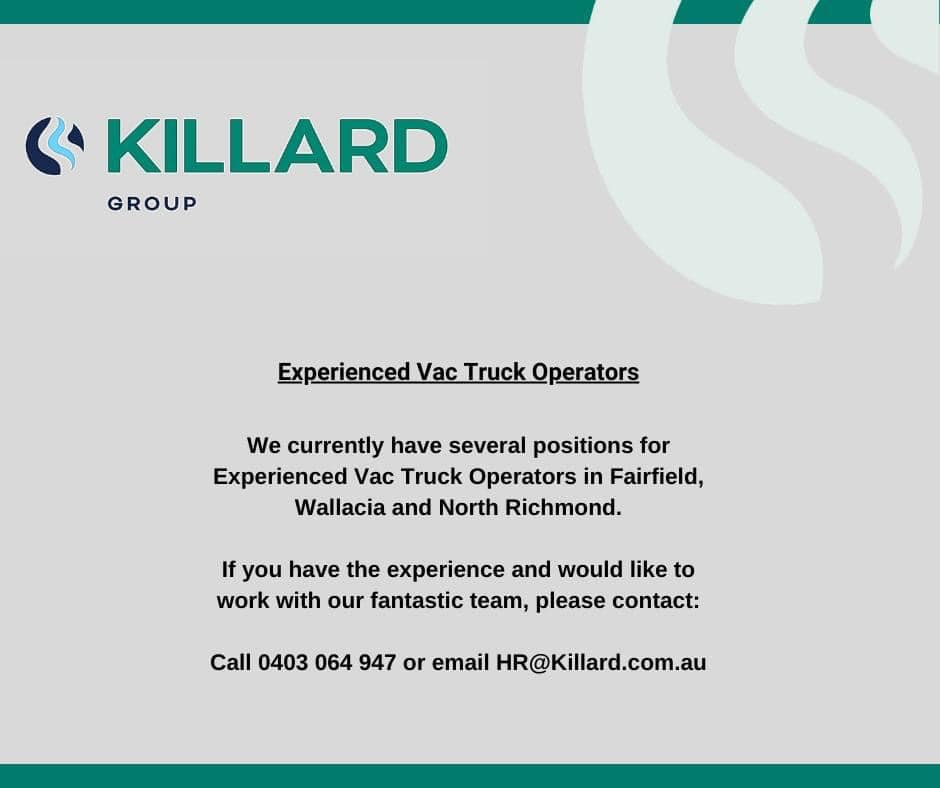 KILLARD
GROUP

Experienced Vac Truck Operators

We currently have several positions for Experienced Vac Truck Operators in Fairfield, Wallacia and North Richmond.

If you have the experience and would like to work with our fantastic team, please contact:

Call 0403 064 947 or email HR@Killard.com.au